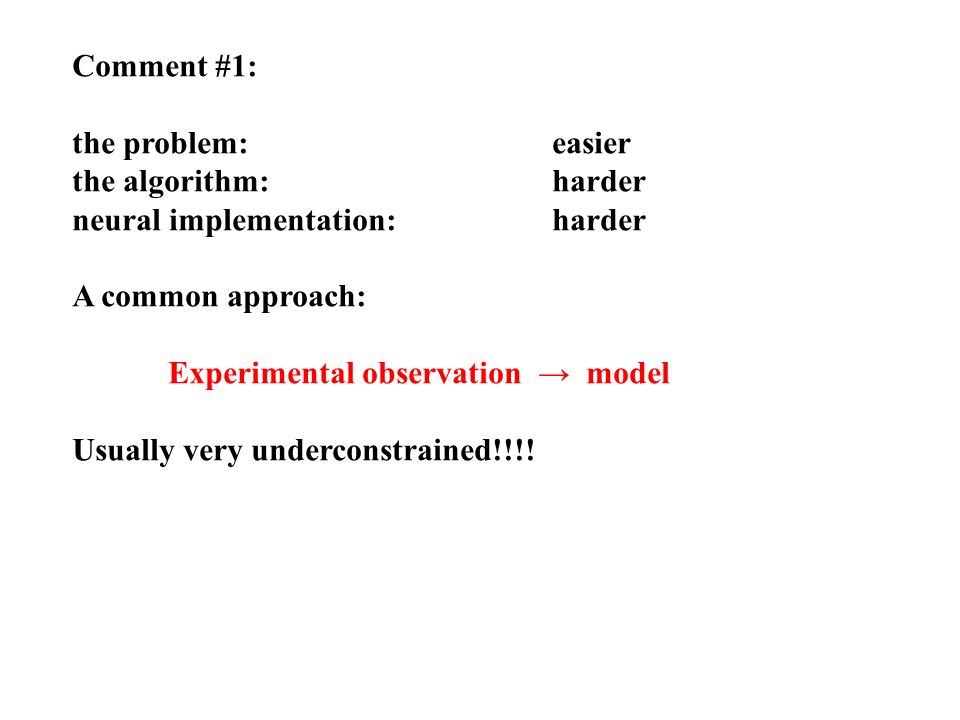 Comment #1:

the problem: easier
the algorithm: harder
neural implementation: harder

A common approach:

Experimental observation → model

Usually very underconstrained!!!!